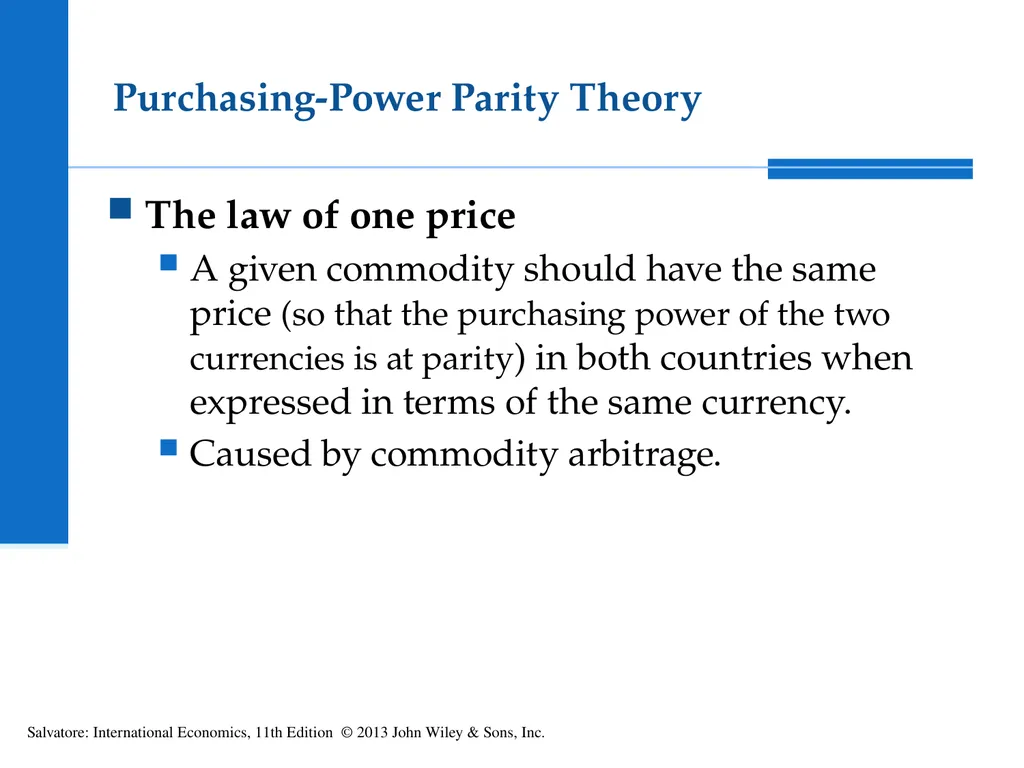 Purchasing-Power Parity Theory

The law of one price

A given commodity should have the same price (so that the purchasing power of the two currencies is at parity) in both countries when expressed in terms of the same currency.

Caused by commodity arbitrage.

Salvatore: International Economics, 11th Edition © 2013 John Wiley & Sons, Inc.